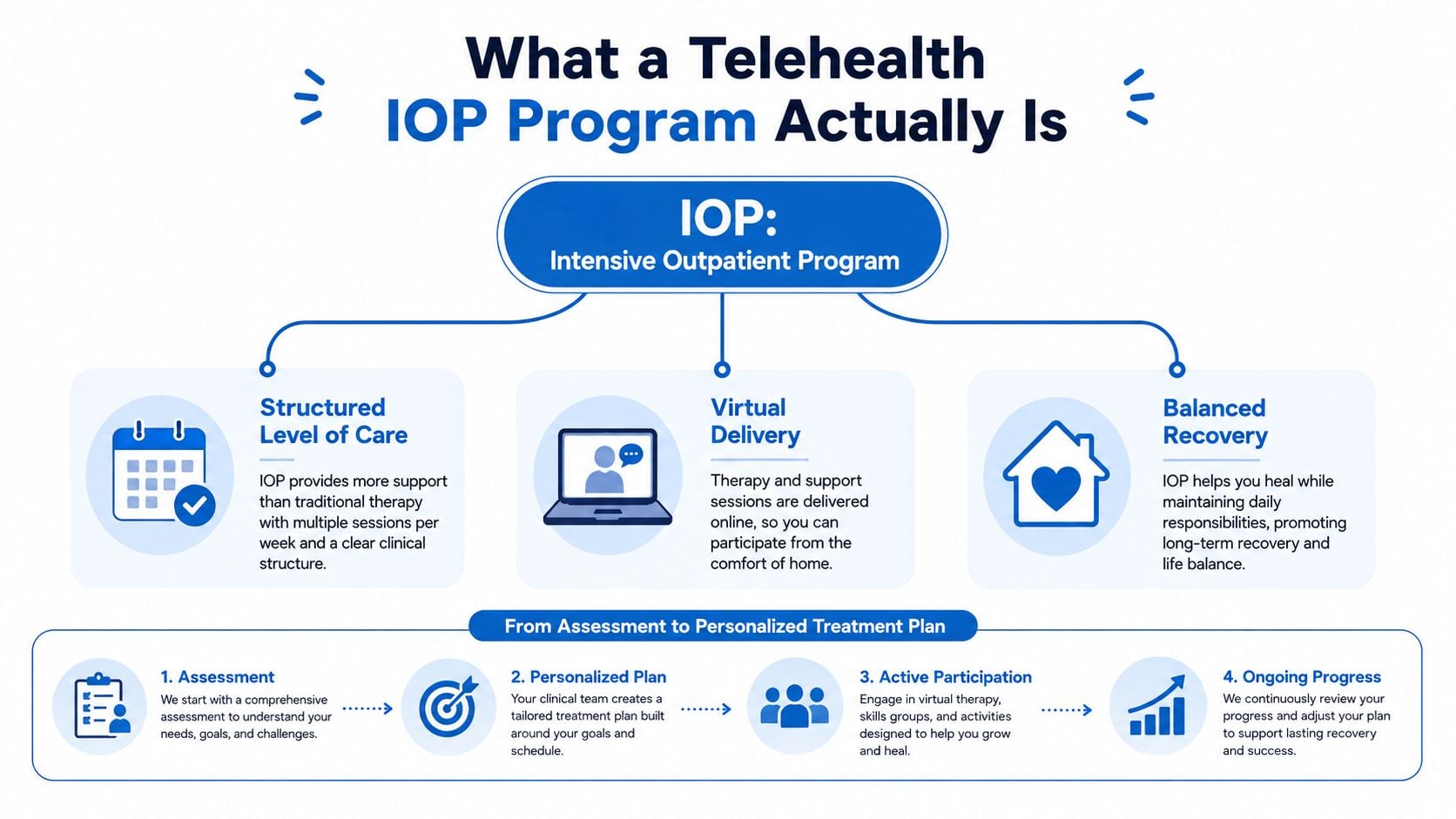 What a Telehealth IOP Program Actually Is

IOP:
Intensive Outpatient Program

Structured Level of Care

IOP provides more support than traditional therapy with multiple sessions per week and a clear clinical structure.

Virtual Delivery

Therapy and support sessions are delivered online, so you can participate from the comfort of home.

Balanced Recovery

IOP helps you heal while maintaining daily responsibilities, promoting long-term recovery and life balance.

From Assessment to Personalized Treatment Plan

1. Assessment
We start with a comprehensive assessment to understand your needs, goals, and challenges.

2. Personalized Plan
Your clinical team creates a tailored treatment plan built around your goals and schedule.

3. Active Participation
Engage in virtual therapy, skills groups, and activities designed to help you grow and heal.

4. Ongoing Progress
We continuously review your progress and adjust your plan to support lasting recovery and success.